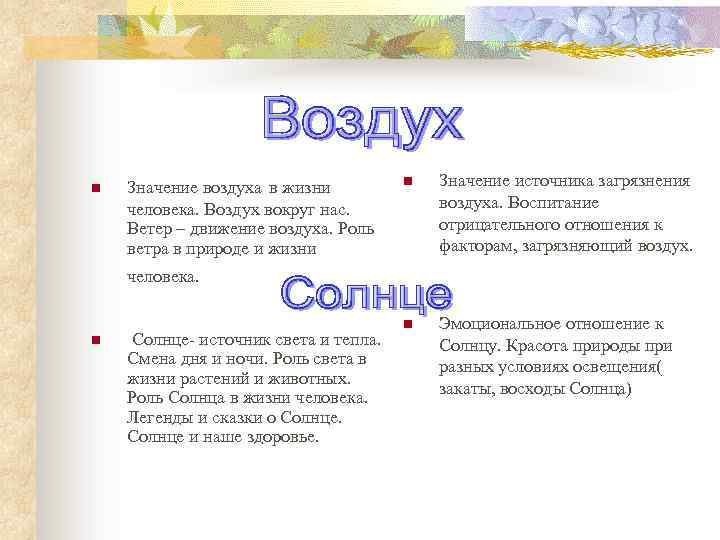 Воздух

Значение воздуха в жизни человека. Воздух вокруг нас. Ветер – движение воздуха. Роль ветра в природе и жизни человека.

Значение источника загрязнения воздуха. Воспитание отрицательного отношения к факторам, загрязняющий воздух.

Солнце

Солнце- источник света и тепла. Смена дня и ночи. Роль света в жизни растений и животных. Роль Солнца в жизни человека. Легенды и сказки о Солнце. Солнце и наше здоровье.

Эмоциональное отношение к Солнцу. Красота природы при разных условиях освещения( закаты, восходы Солнца)